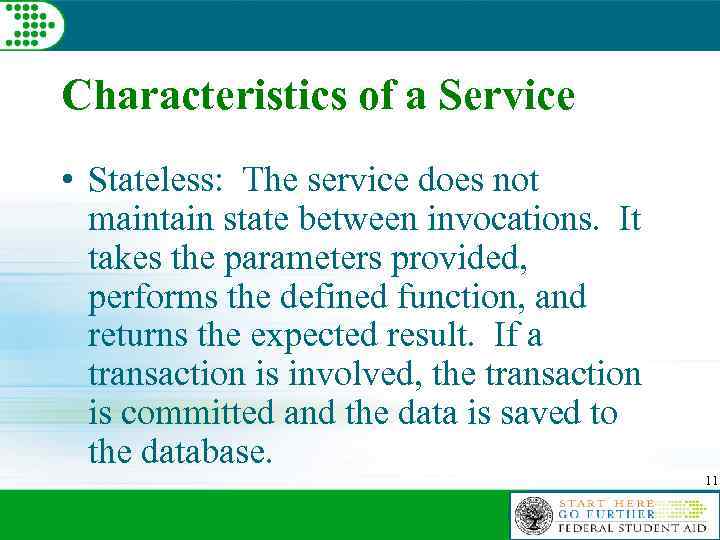 Characteristics of a Service

• Stateless: The service does not maintain state between invocations. It takes the parameters provided, performs the defined function, and returns the expected result. If a transaction is involved, the transaction is committed and the data is saved to the database.

11

START HERE
GO FURTHER
FEDERAL STUDENT AID